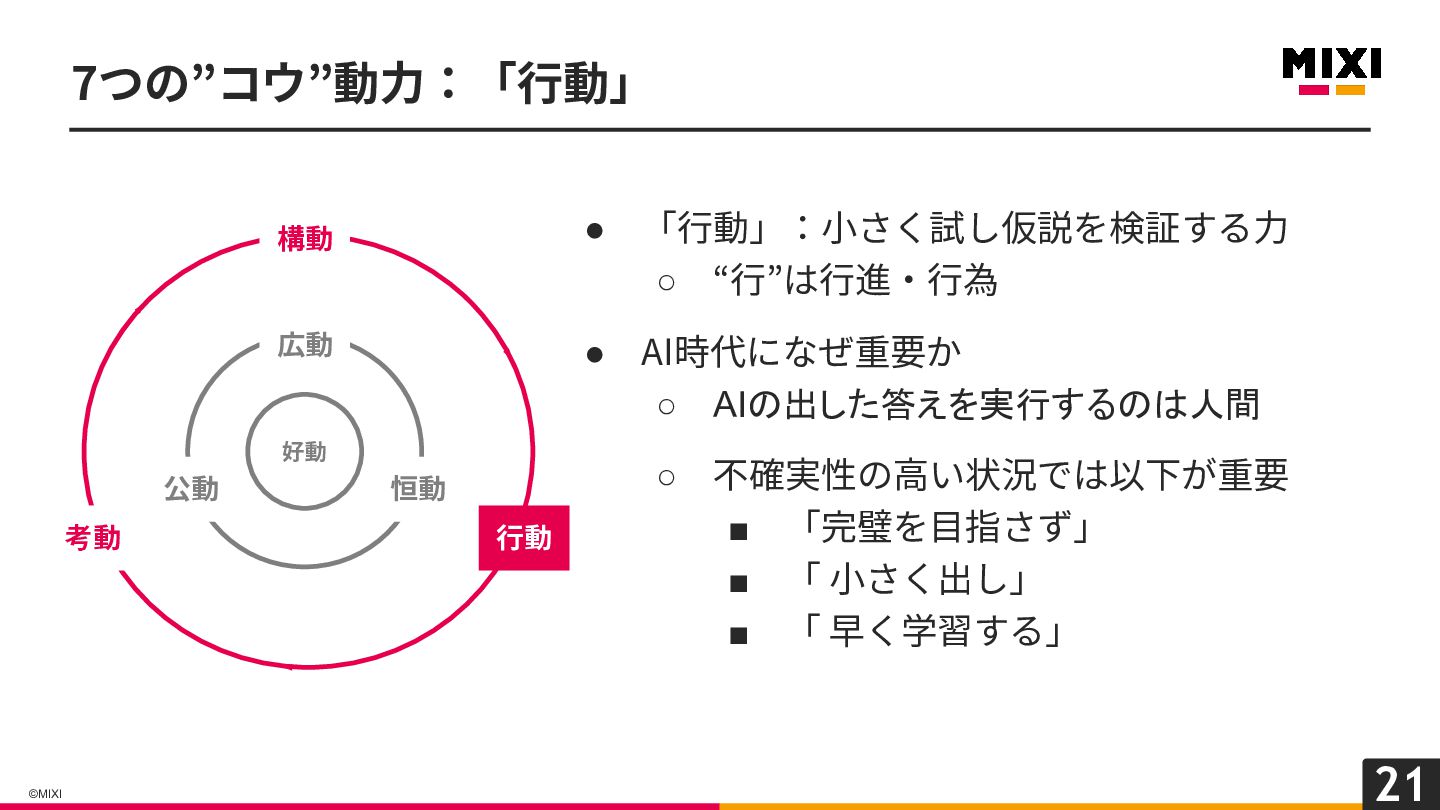 7つの”コウ”動力：「行動」

MIXI

構動

広動

好動

公動

恒動

考動

行動

● 「行動」：小さく試し仮説を検証する力
○ “行”は行進・行為

● AI時代になぜ重要か
○ AIの出した答えを実行するのは人間
○ 不確実性の高い状況では以下が重要
■ 「完璧を目指さず」
■ 「 小さく出し」
■ 「 早く学習する」

©MIXI

21